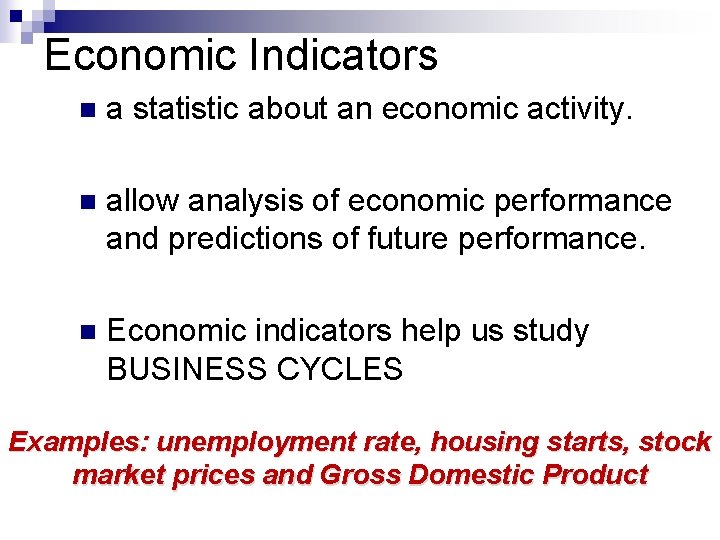 Economic Indicators

a statistic about an economic activity.

allow analysis of economic performance and predictions of future performance.

Economic indicators help us study BUSINESS CYCLES

Examples: unemployment rate, housing starts, stock market prices and Gross Domestic Product